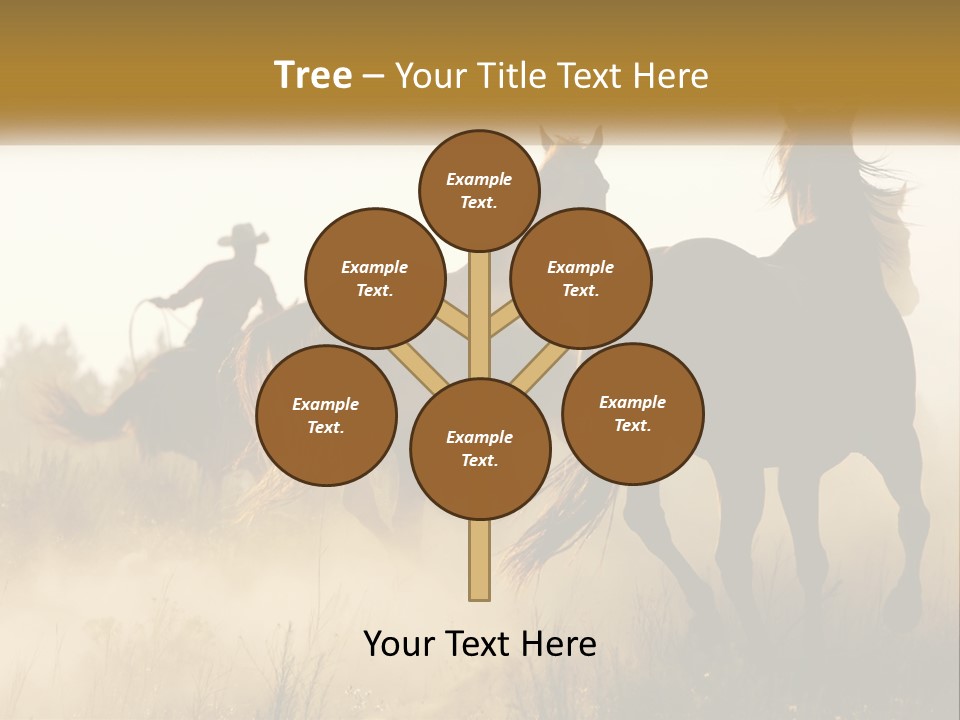 Tree – Your Title Text Here

Example Text.

Example Text.

Example Text.

Example Text.

Example Text.

Example Text.

Your Text Here